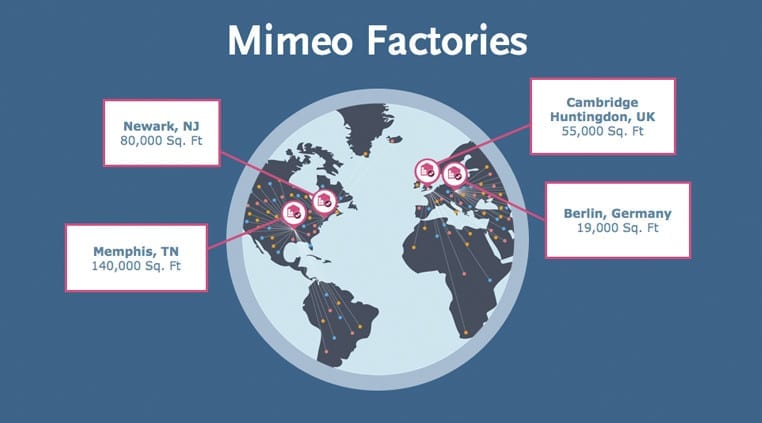 Mimeo Factories

Newark, NJ
80,000 Sq. Ft

Memphis, TN
140,000 Sq. Ft

Cambridge
Huntingdon, UK
55,000 Sq. Ft

Berlin, Germany
19,000 Sq. Ft